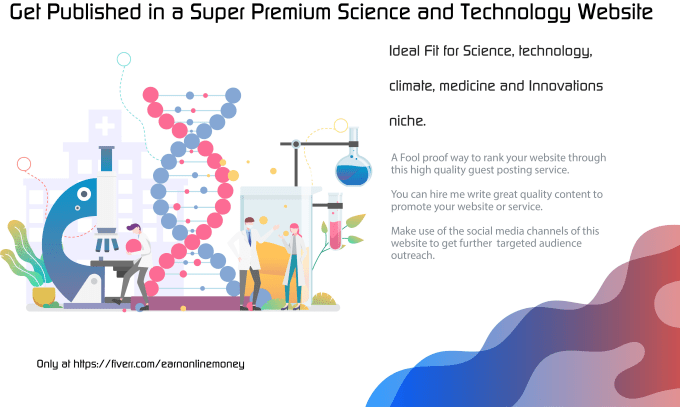 Get Published in a Super Premium Science and Technology Website

Ideal Fit for Science, technology, climate, medicine and Innovations niche.

A Fool proof way to rank your website through this high quality guest posting service.

You can hire me write great quality content to promote your website or service.

Make use of the social media channels of this website to get further targeted audience outreach.

Only at https://fiverr.com/earnonlinemoney